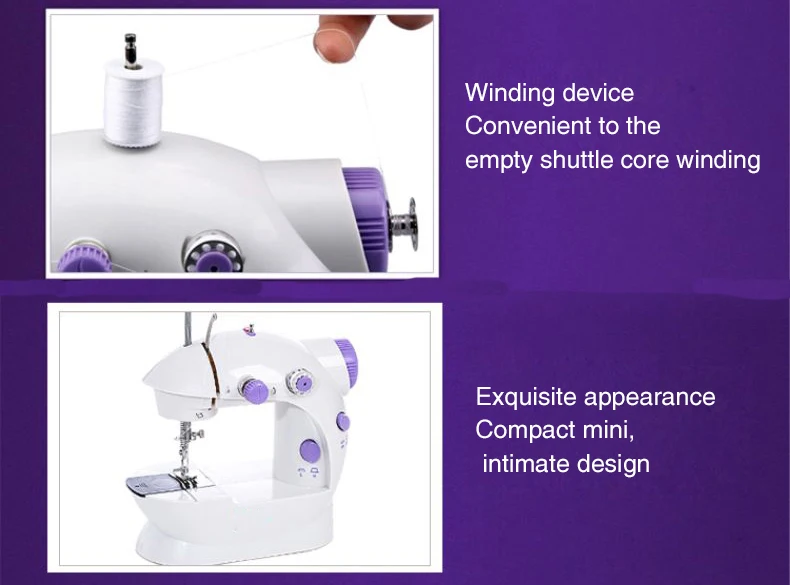 Winding device
Convenient to the
empty shuttle core winding

Exquisite appearance
Compact mini,
intimate design